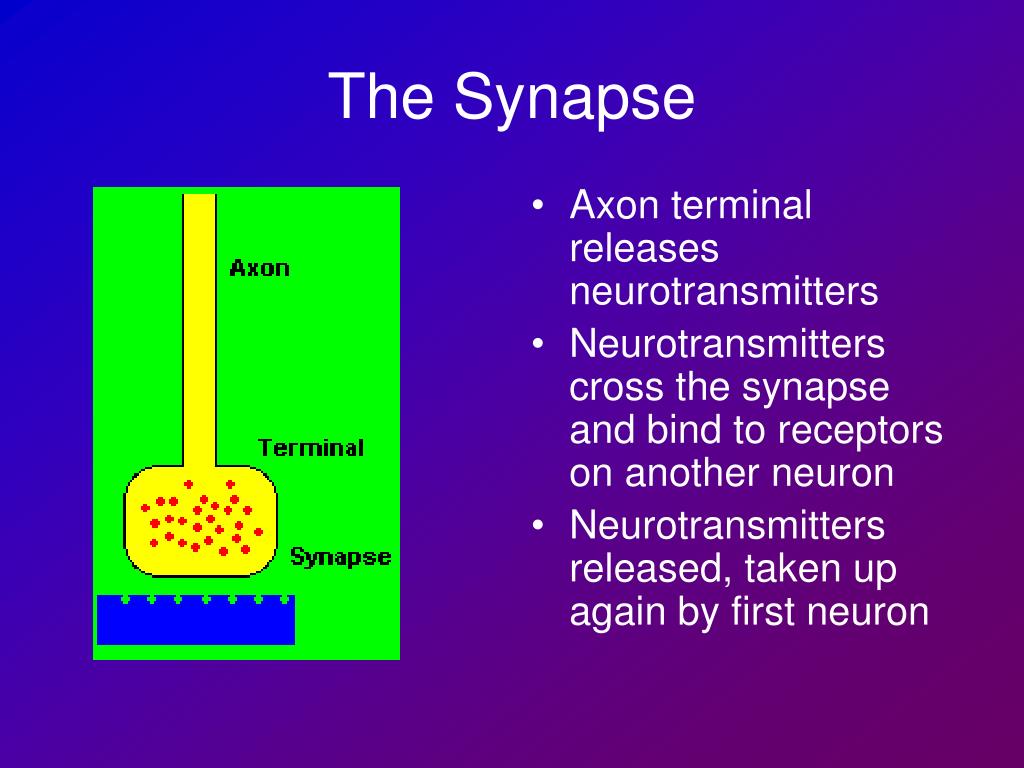 The Synapse

Axon

Terminal

Synapse

• Axon terminal releases neurotransmitters
• Neurotransmitters cross the synapse and bind to receptors on another neuron
• Neurotransmitters released, taken up again by first neuron